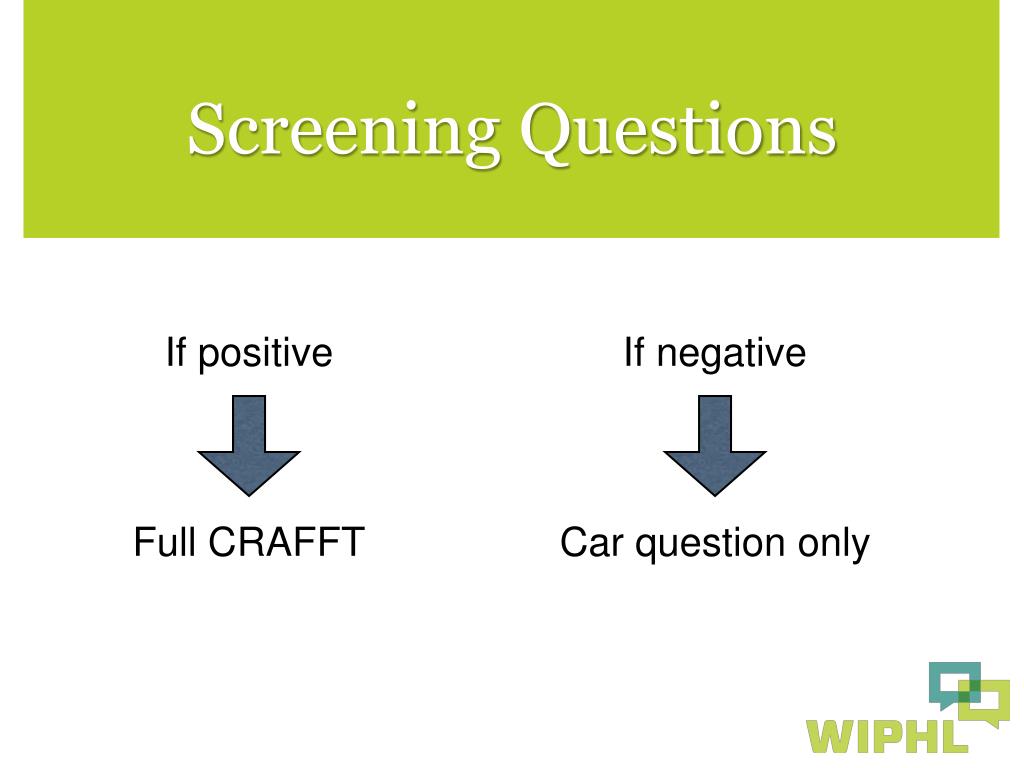 Screening Questions

If positive

Full CRAFFT

If negative

Car question only

WIPHL